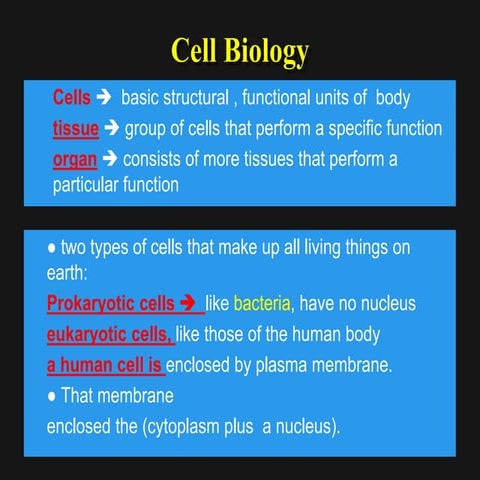 Cell Biology

Cells → basic structural , functional units of body
tissue → group of cells that perform a specific function
organ → consists of more tissues that perform a particular function

● two types of cells that make up all living things on earth:
Prokaryotic cells → like bacteria, have no nucleus
eukaryotic cells, like those of the human body
a human cell is enclosed by plasma membrane.
● That membrane
enclosed the (cytoplasm plus a nucleus).